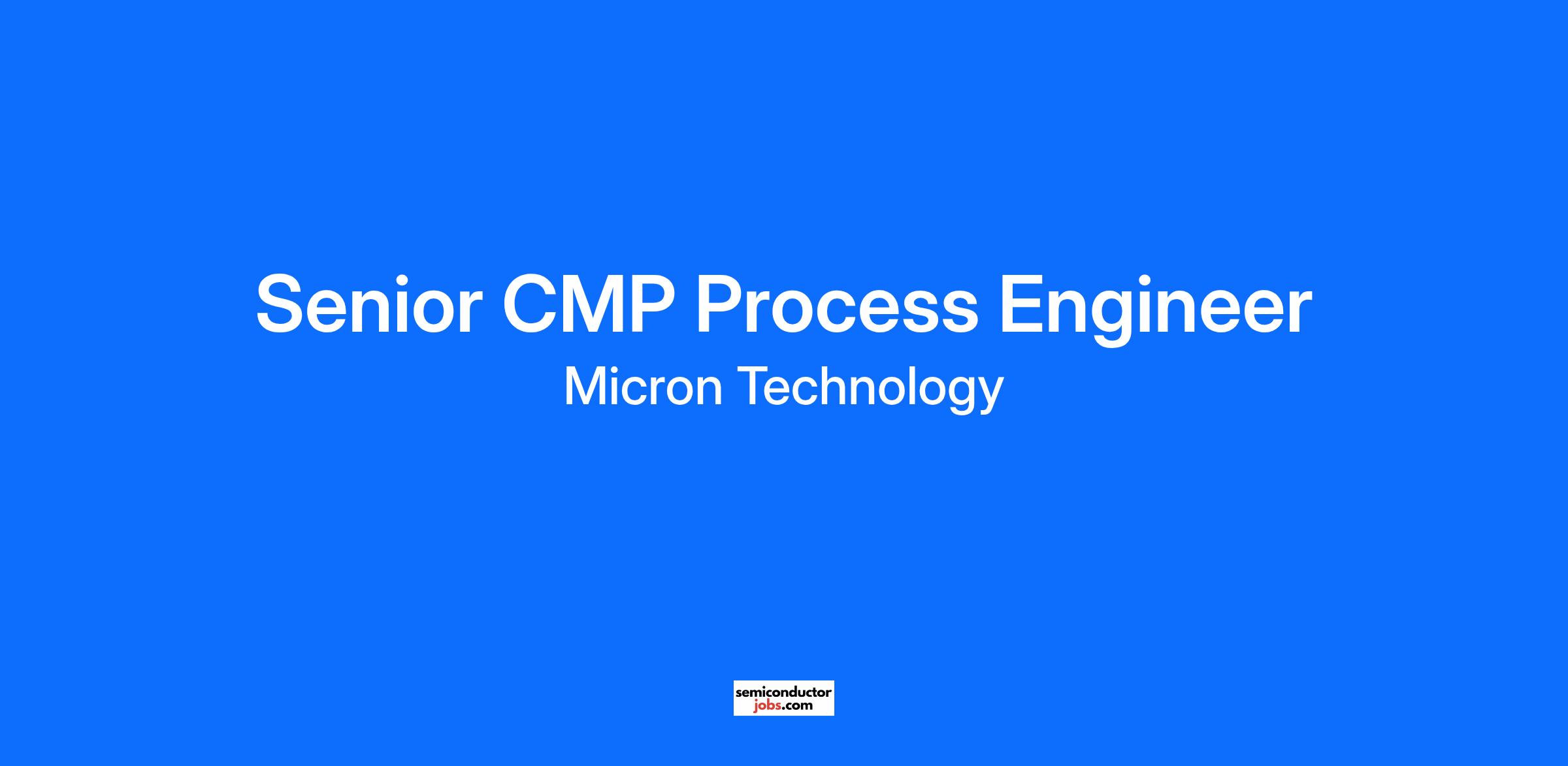 Senior CMP Process Engineer

Micron Technology

semiconductor
jobs.com